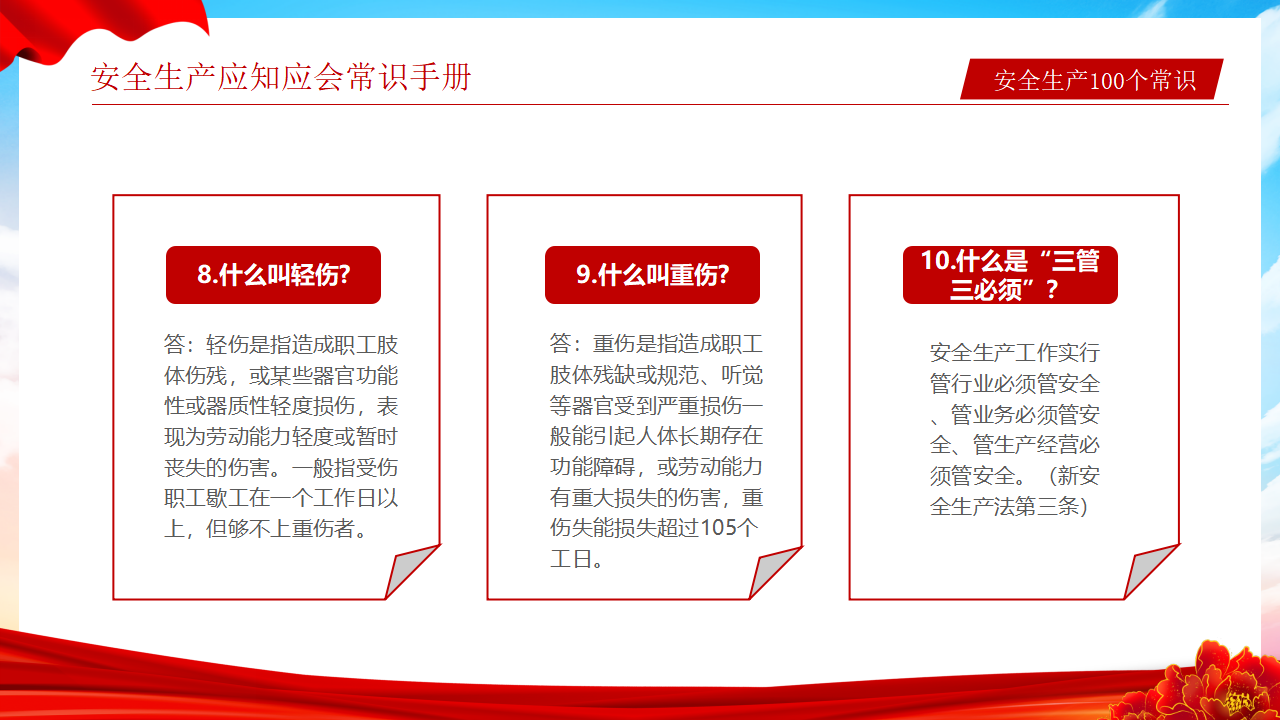 安全生产应知应会常识手册

安全生产100个常识

8.什么叫轻伤?

答：轻伤是指造成职工肢体伤残，或某些器官功能性或器质性轻度损伤，表现为劳动能力轻度或暂时丧失的伤害。一般指受伤职工歇工在一个工作日以上，但够不上重伤者。

9.什么叫重伤?

答：重伤是指造成职工肢体残缺或规范、听觉等器官受到严重损伤一般能引起人体长期存在功能障碍，或劳动能力有重大损失的伤害，重伤失能损失超过105个工日。

10.什么是“三管三必须”？

安全生产工作实行管行业必须管安全、管业务必须管安全、管生产经营必须管安全。（新安全生产法第三条）